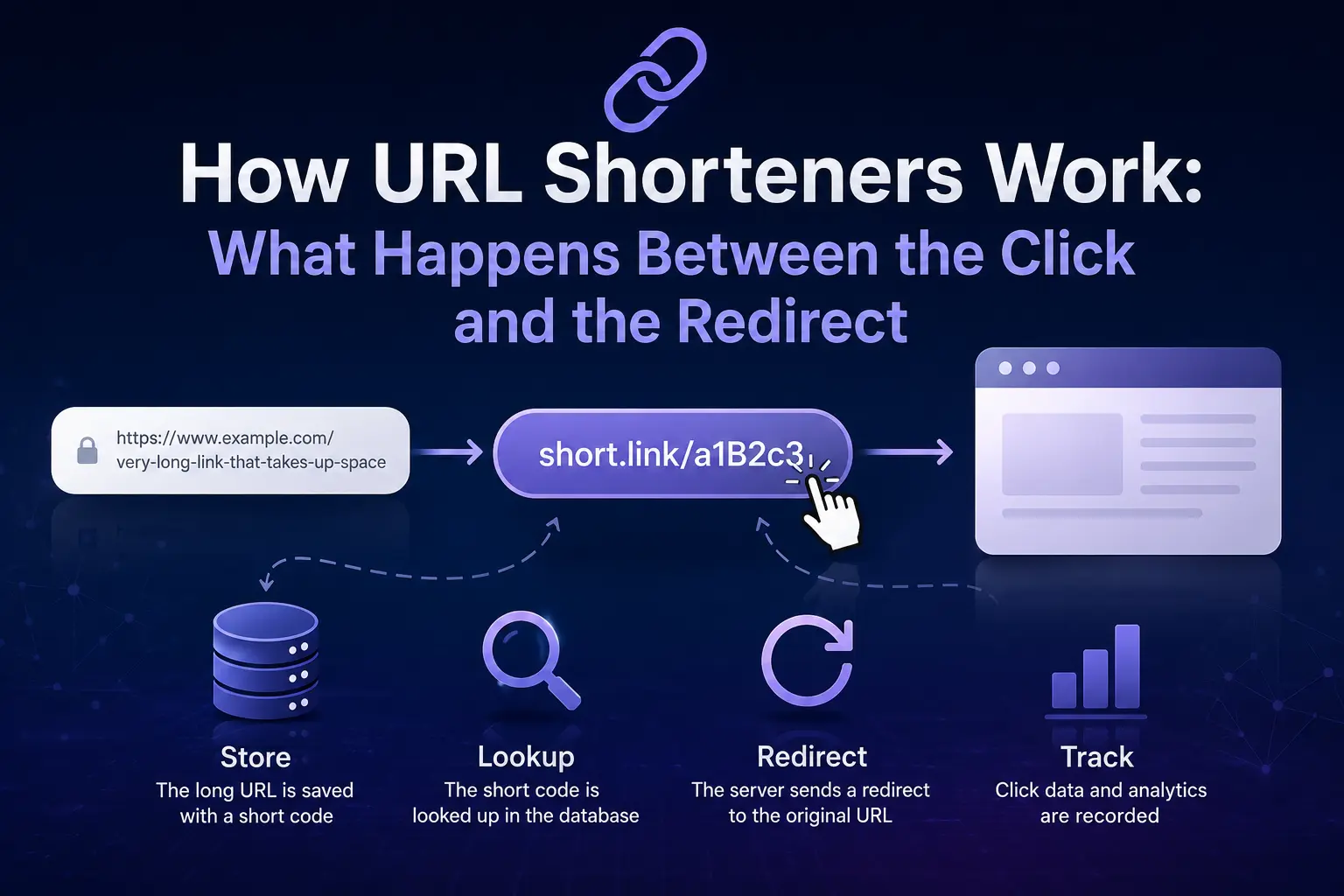 How URL Shorteners Work:
What Happens Between the Click and the Redirect

https://www.example.com/very-long-link-that-takes-up-space

short.link/a1B2c3

Store
The long URL is saved with a short code

Lookup
The short code is looked up in the database

Redirect
The server sends a redirect to the original URL

Track
Click data and analytics are recorded